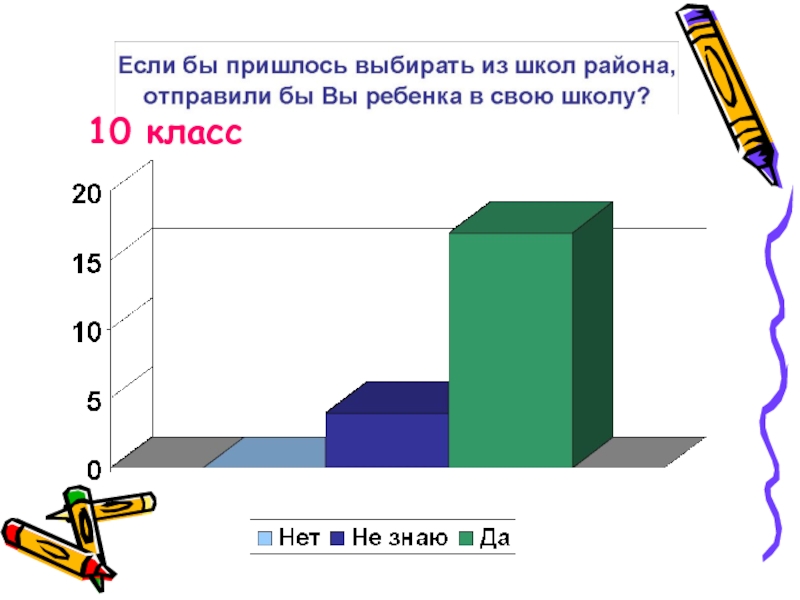 Если бы пришлось выбирать из школ района, отправили бы Вы ребенка в свою школу?

10 класс

20
15
10
5
0

Нет
Не знаю
Да